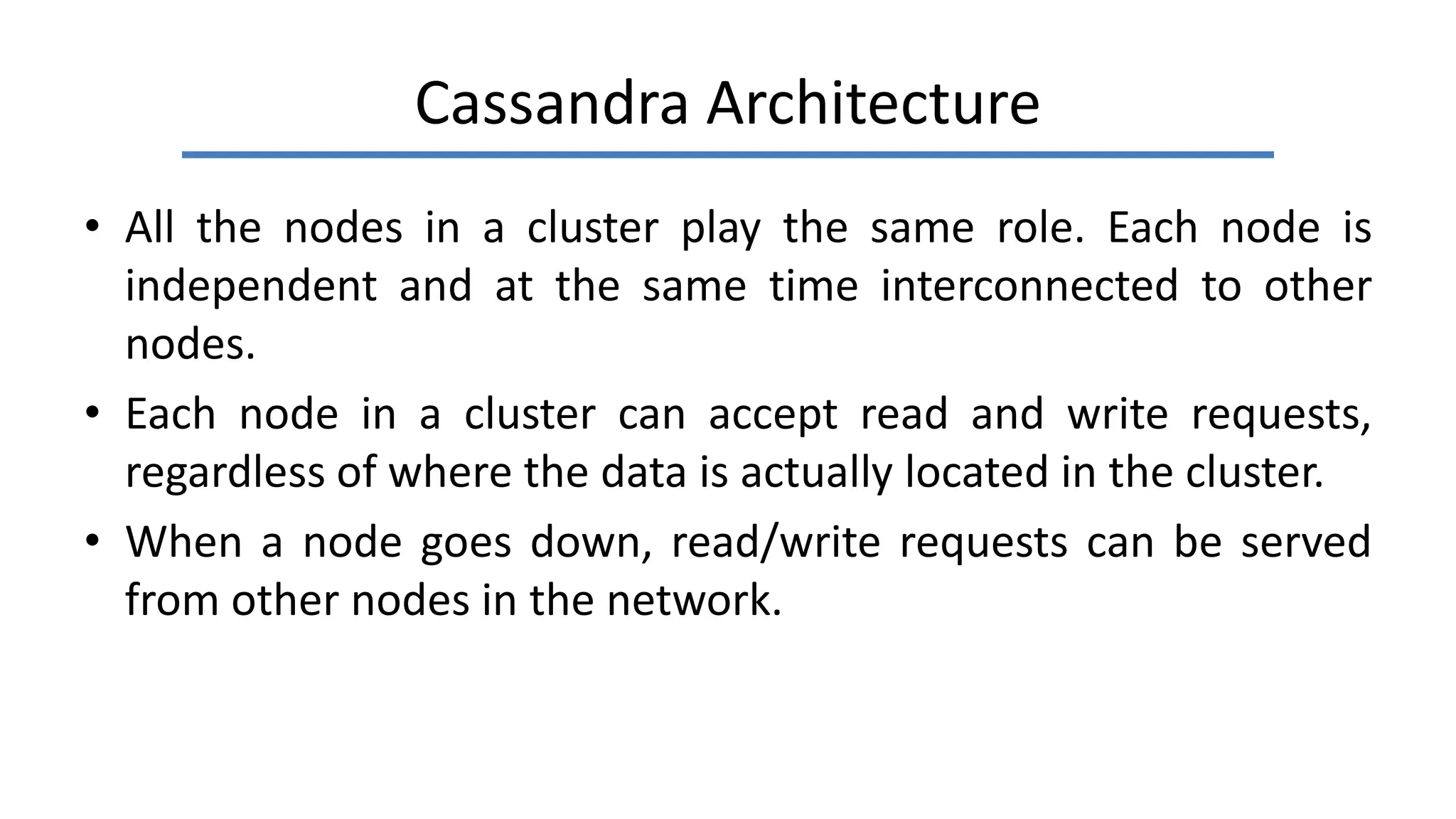 Cassandra Architecture

• All the nodes in a cluster play the same role. Each node is independent and at the same time interconnected to other nodes.

• Each node in a cluster can accept read and write requests, regardless of where the data is actually located in the cluster.

• When a node goes down, read/write requests can be served from other nodes in the network.